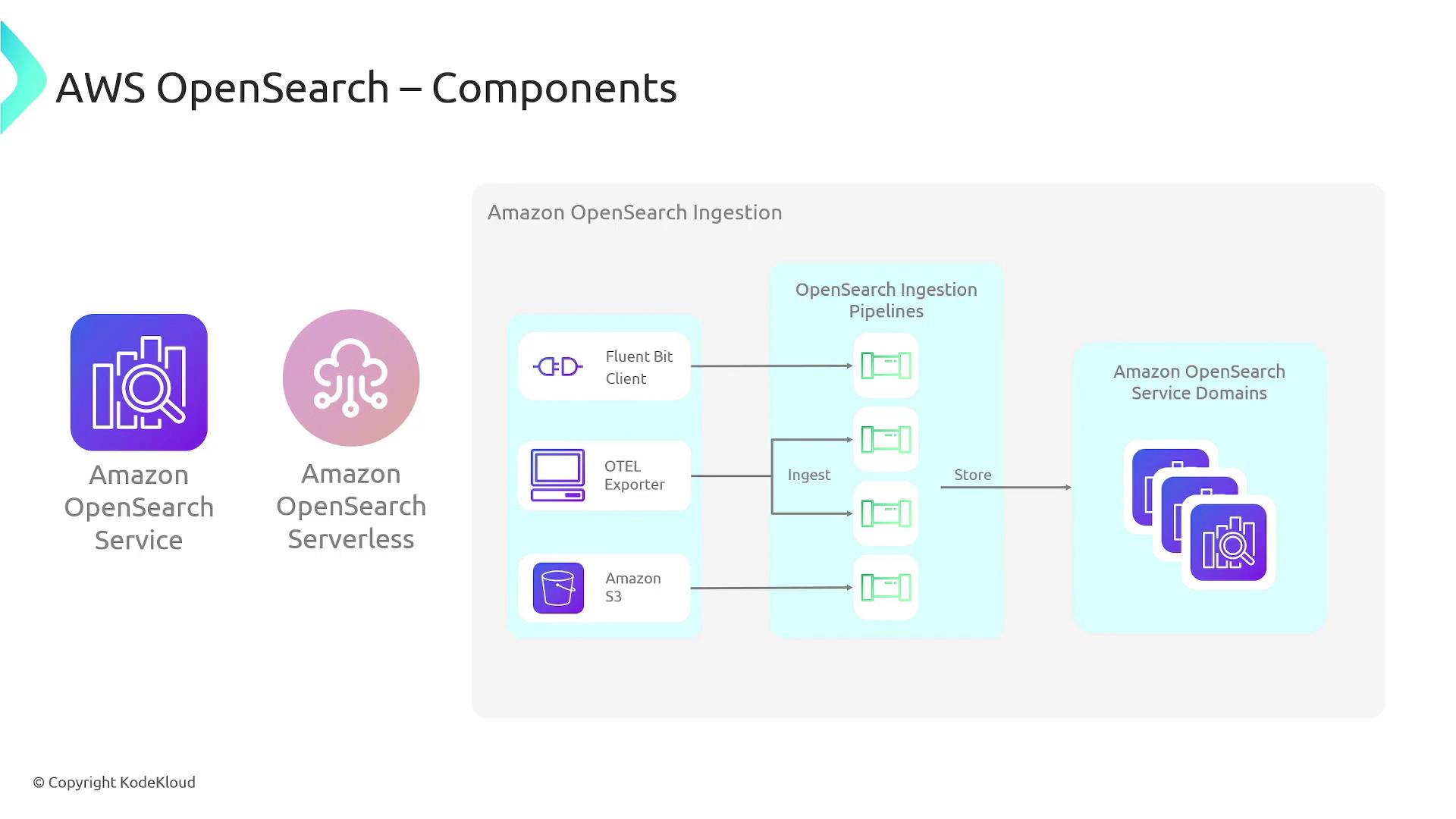 AWS OpenSearch – Components

Amazon OpenSearch Service

Amazon OpenSearch Serverless

Amazon OpenSearch Ingestion

Fluent Bit Client

OTEL Exporter

Amazon S3

OpenSearch Ingestion Pipelines

Ingest

Store

Amazon OpenSearch Service Domains

© Copyright KodeKloud